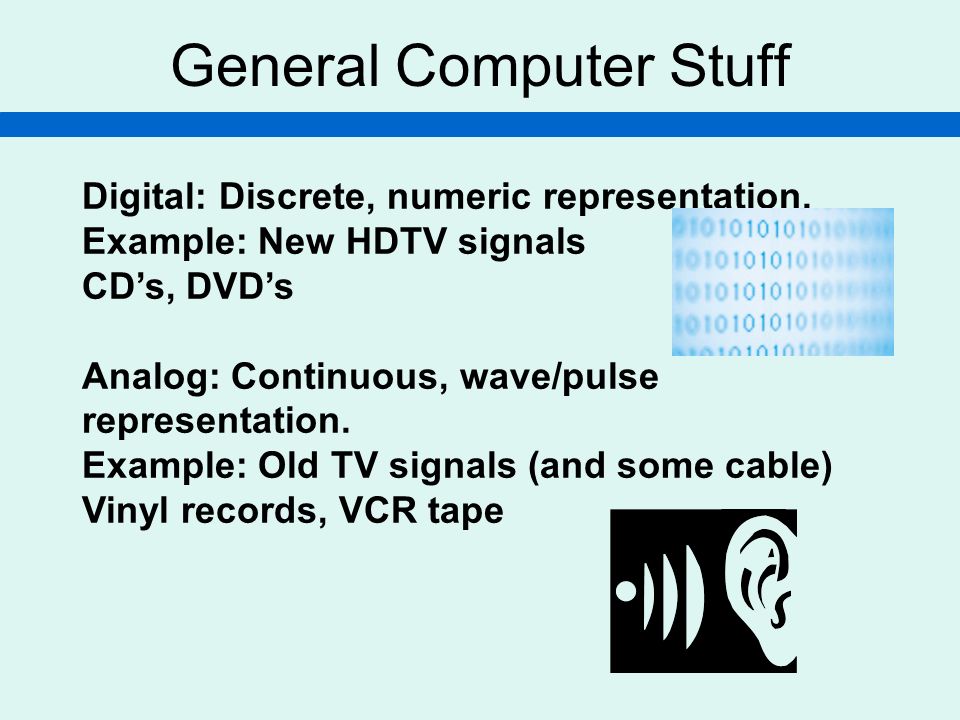 General Computer Stuff

Digital: Discrete, numeric representation.
Example: New HDTV signals
CD’s, DVD’s

Analog: Continuous, wave/pulse representation.
Example: Old TV signals (and some cable)
Vinyl records, VCR tape